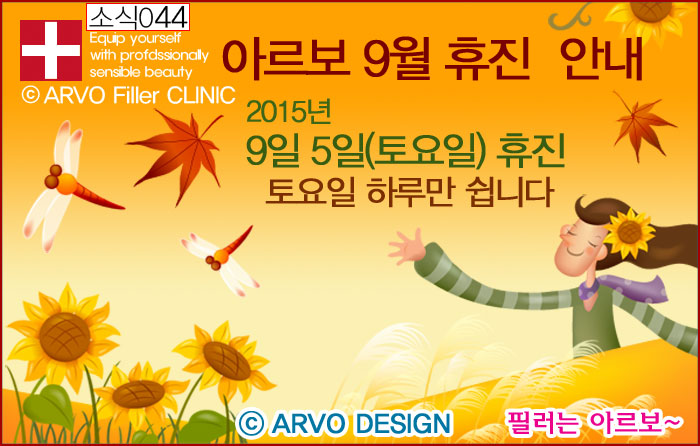 소식044

Equip yourself with profdssionally sensible beauty

© ARVO Filler CLINIC

아르보 9월 휴진 안내

2015년

9일 5일(토요일) 휴진

토요일 하루만 쉽니다

© ARVO DESIGN

필러는 아르보~